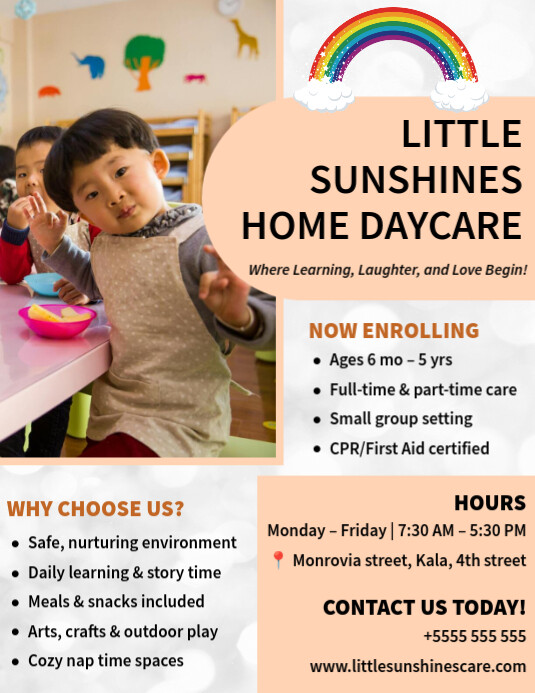 LITTLE SUNSHINES HOME DAYCARE

Where Learning, Laughter, and Love Begin!

NOW ENROLLING

- Ages 6 mo – 5 yrs
- Full-time & part-time care
- Small group setting
- CPR/First Aid certified

WHY CHOOSE US?

- Safe, nurturing environment
- Daily learning & story time
- Meals & snacks included
- Arts, crafts & outdoor play
- Cozy nap time spaces

HOURS

Monday – Friday | 7:30 AM – 5:30 PM

Monrovia street, Kala, 4th street

CONTACT US TODAY!

+5555 555 555

www.littlesunshinescare.com